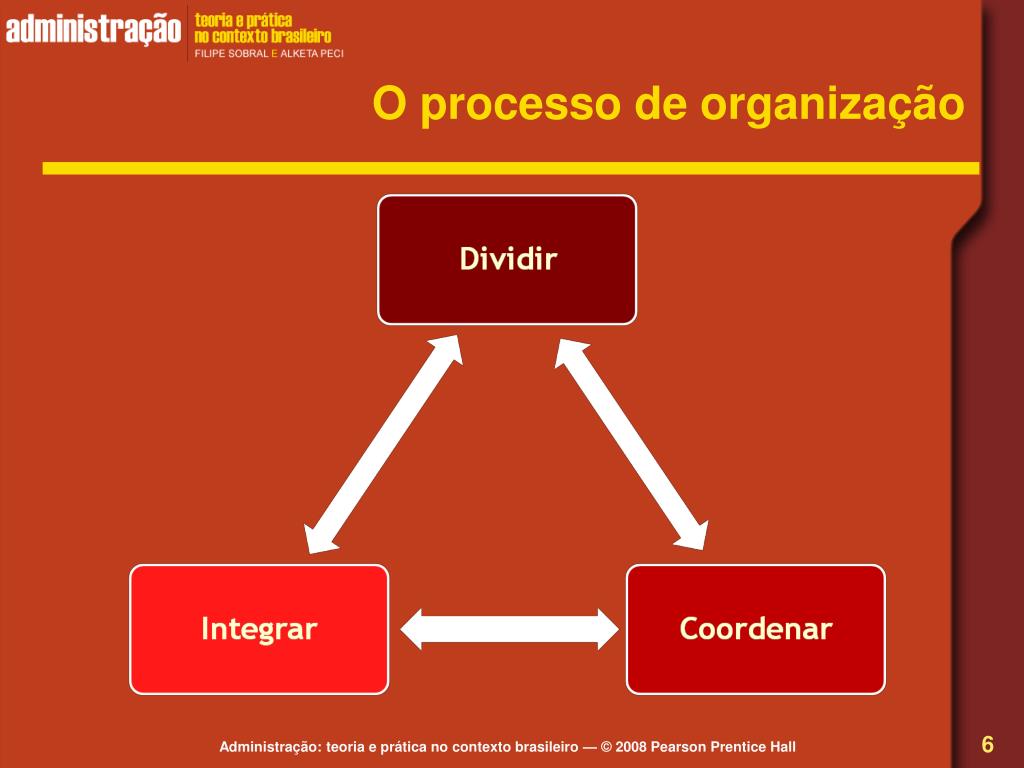 administração teoria e prática no contexto brasileiro
FILIPE SOBRAL E ALKETA PECI

O processo de organização

Dividir

Integrar

Coordenar

Administração: teoria e prática no contexto brasileiro — © 2008 Pearson Prentice Hall

6